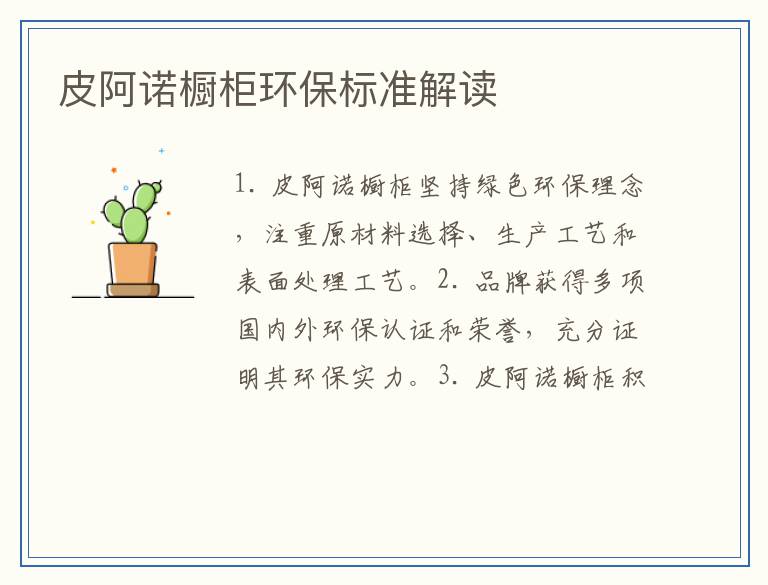 皮阿诺橱柜环保标准解读

1. 皮阿诺橱柜坚持绿色环保理念，注重原材料选择、生产工艺和表面处理工艺。2. 品牌获得多项国内外环保认证和荣誉，充分证明其环保实力。3. 皮阿诺橱柜积